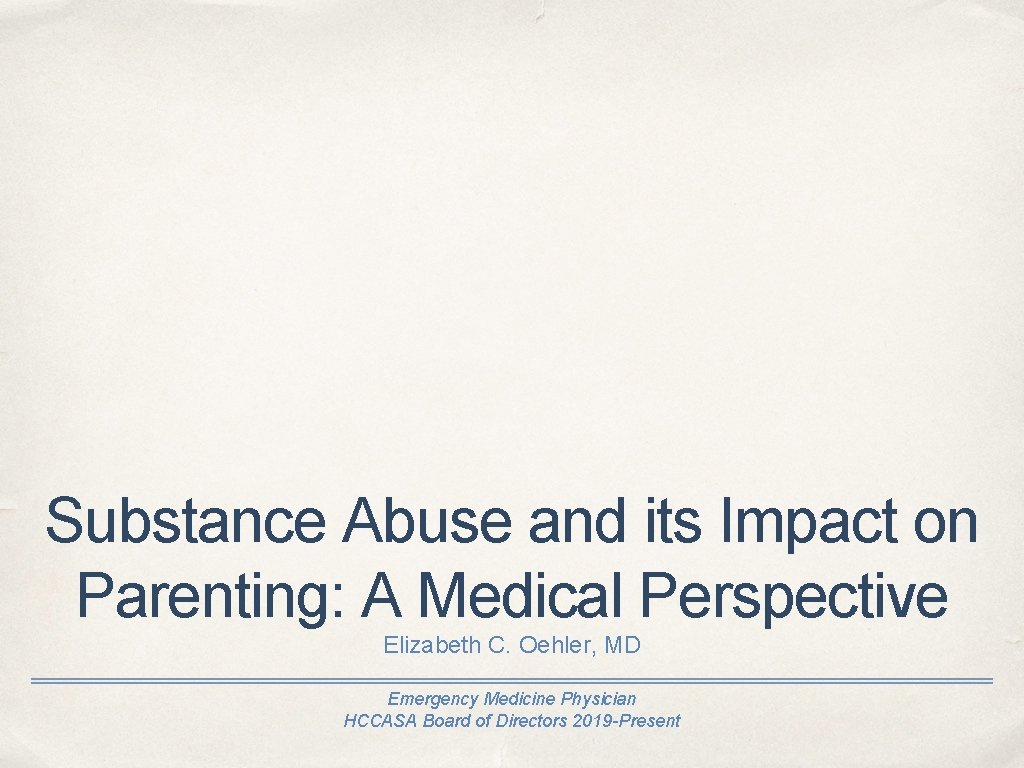 Substance Abuse and its Impact on Parenting: A Medical Perspective

Elizabeth C. Oehler, MD

Emergency Medicine Physician
HCCASA Board of Directors 2019-Present